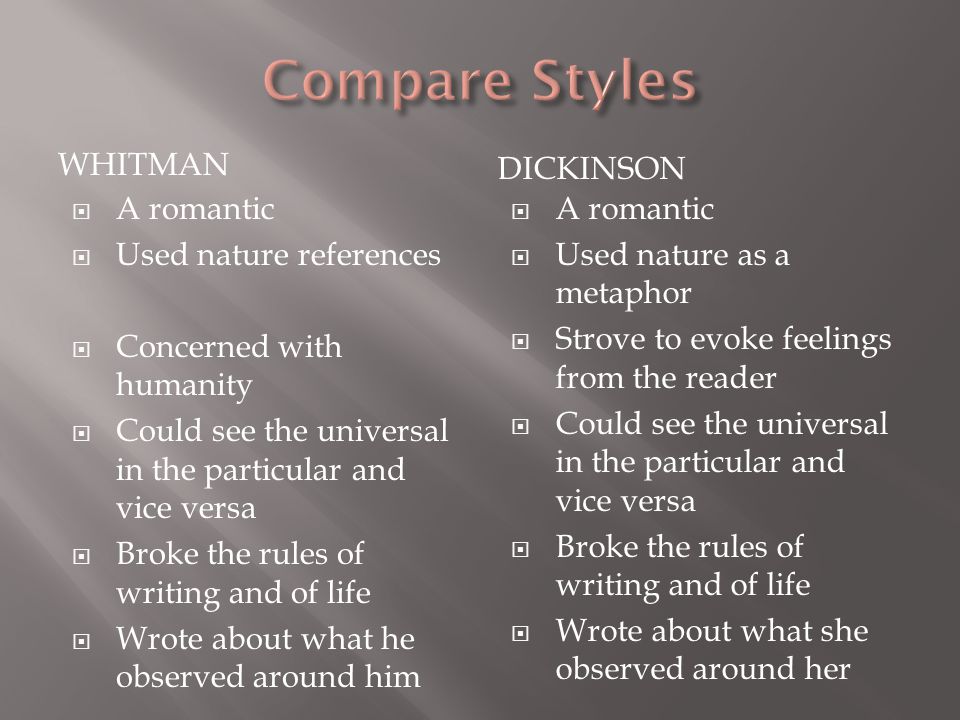 Compare Styles

WHITMAN
- A romantic
- Used nature references
- Concerned with humanity
- Could see the universal in the particular and vice versa
- Broke the rules of writing and of life
- Wrote about what he observed around him

DICKINSON
- A romantic
- Used nature as a metaphor
- Strove to evoke feelings from the reader
- Could see the universal in the particular and vice versa
- Broke the rules of writing and of life
- Wrote about what she observed around her